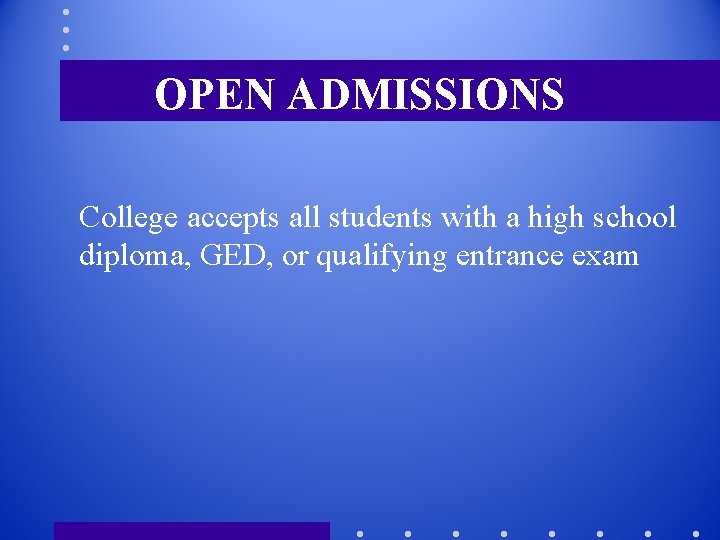 OPEN ADMISSIONS

College accepts all students with a high school diploma, GED, or qualifying entrance exam